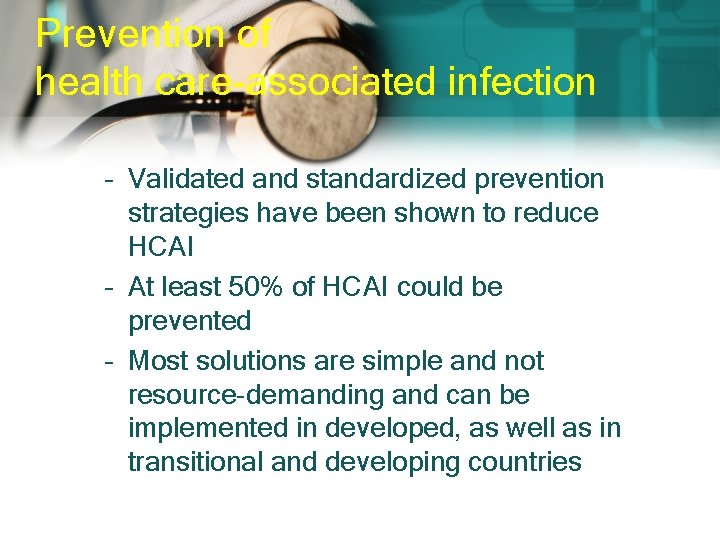 Prevention of
health care-associated infection

- Validated and standardized prevention strategies have been shown to reduce HCAI
- At least 50% of HCAI could be prevented
- Most solutions are simple and not resource-demanding and can be implemented in developed, as well as in transitional and developing countries